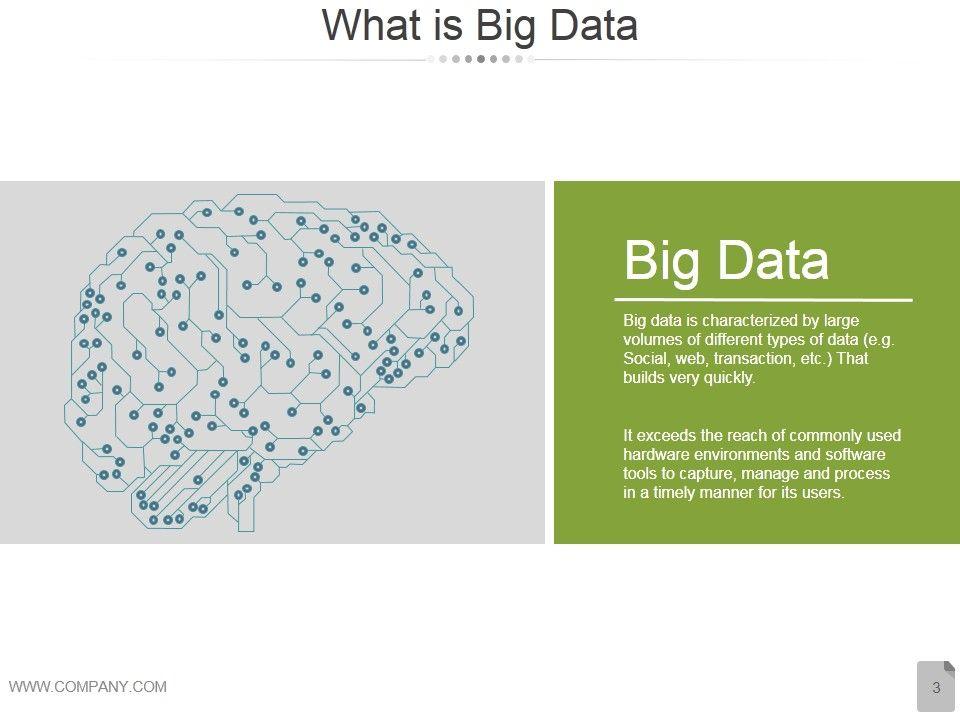 What is Big Data

Big Data

Big data is characterized by large volumes of different types of data (e.g. Social, web, transaction, etc.) That builds very quickly.

It exceeds the reach of commonly used hardware environments and software tools to capture, manage and process in a timely manner for its users.

WWW.COMPANY.COM

3